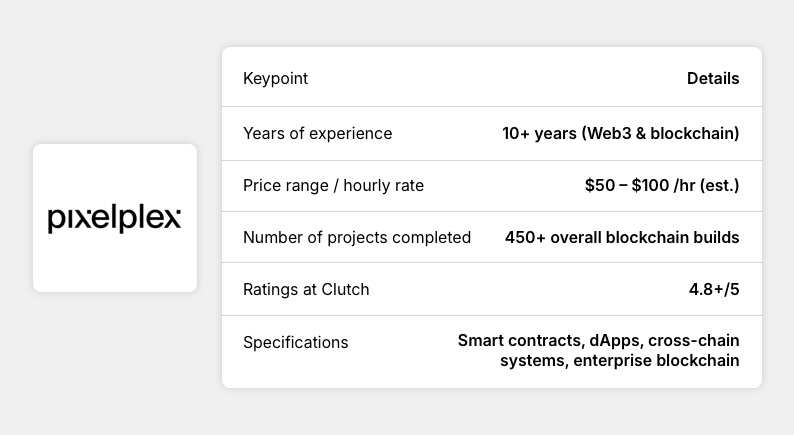 pixelplex

| Keypoint | Details |
|---|---|
| Years of experience | 10+ years (Web3 & blockchain) |
| Price range / hourly rate | \$50 – \$100 /hr (est.) |
| Number of projects completed | 450+ overall blockchain builds |
| Ratings at Clutch | 4.8+/5 |
| Specifications | Smart contracts, dApps, cross-chain systems, enterprise blockchain |